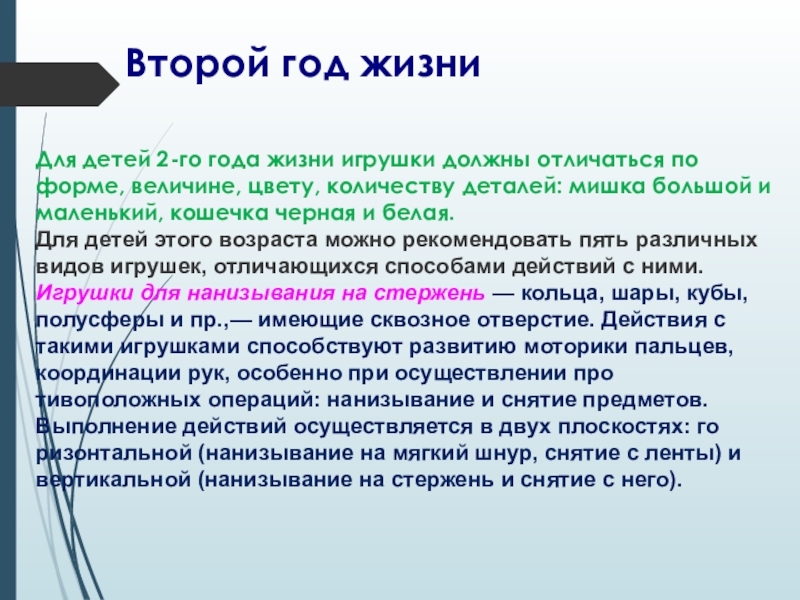 Второй год жизни

Для детей 2-го года жизни игрушки должны отличаться по форме, величине, цвету, количеству деталей: мишка большой и маленький, кошечка черная и белая.
Для детей этого возраста можно рекомендовать пять различных видов игрушек, отличающихся способами действий с ними. Игрушки для нанизывания на стержень — кольца, шары, кубы, полусферы и пр.,— имеющие сквозное отверстие. Действия с такими игрушками способствуют развитию моторики пальцев, координации рук, особенно при осуществлении про тивоположных операций: нанизывание и снятие предметов. Выполнение действий осуществляется в двух плоскостях: го ризонтальной (нанизывание на мягкий шнур, снятие с ленты) и вертикальной (нанизывание на стержень и снятие с него).